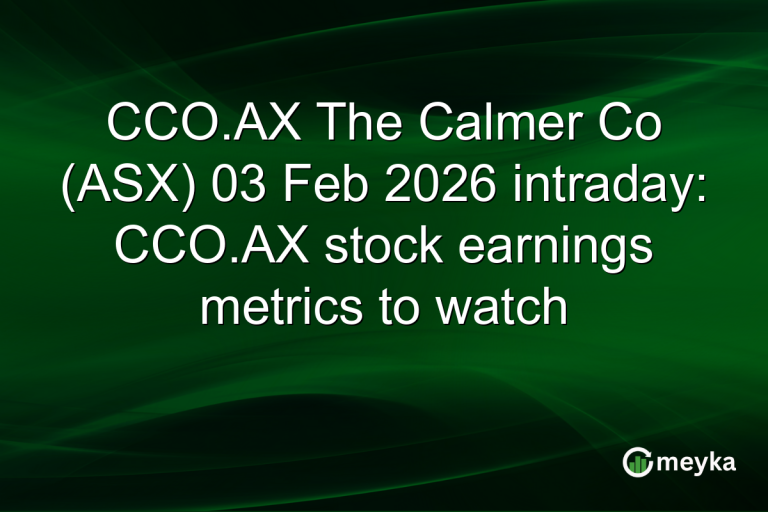 CCO.AX The Calmer Co (ASX) 03 Feb 2026 intraday: CCO.AX stock earnings metrics to watch

meyka